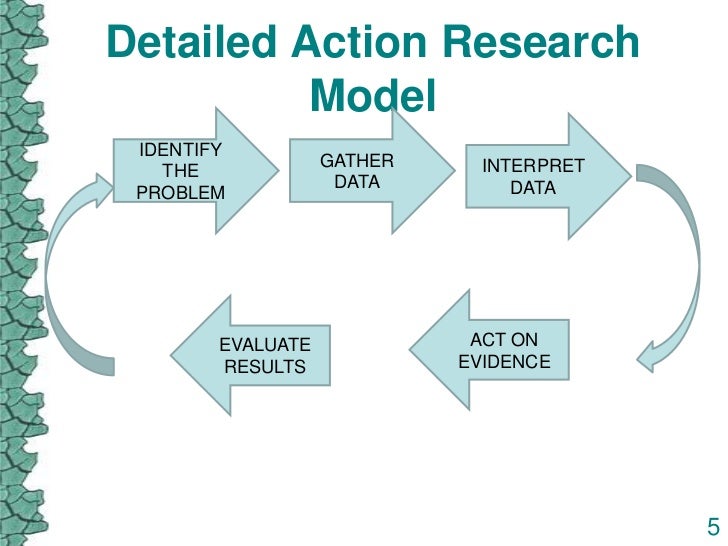 Detailed Action Research Model

IDENTIFY THE PROBLEM

GATHER DATA

INTERPRET DATA

ACT ON EVIDENCE

EVALUATE RESULTS

5